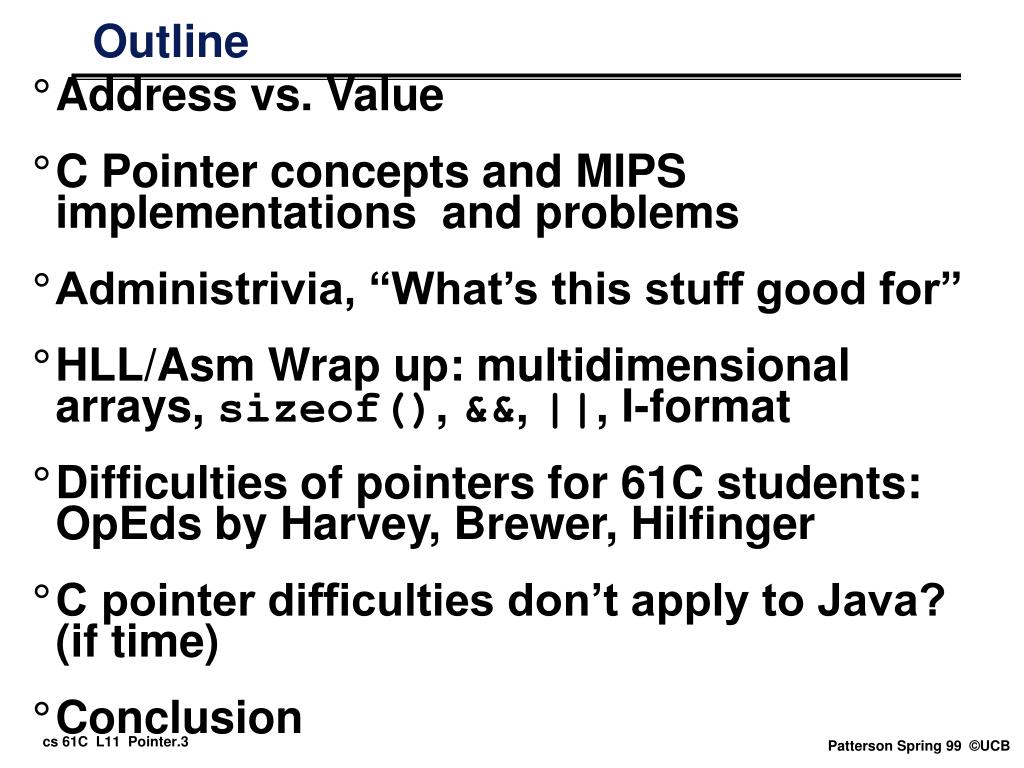 Outline

° Address vs. Value

° C Pointer concepts and MIPS implementations and problems

° Administrivia, “What’s this stuff good for”

° HLL/Asm Wrap up: multidimensional arrays, sizeof(), &&, ||, I-format

° Difficulties of pointers for 61C students: OpEds by Harvey, Brewer, Hilfinger

° C pointer difficulties don’t apply to Java? (if time)

° Conclusion

cs 61C L11 Pointer.3

Patterson Spring 99 ©UCB